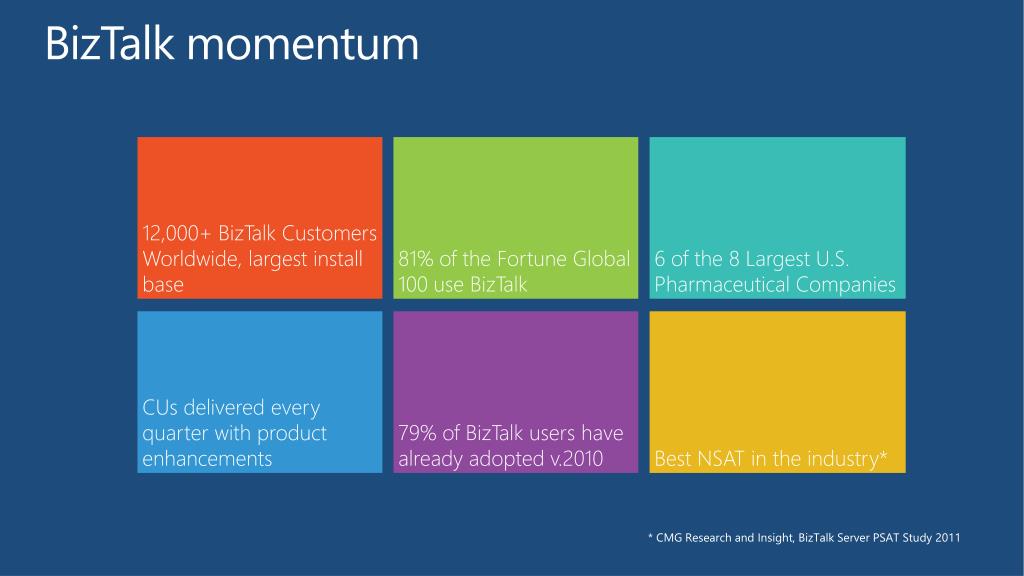 BizTalk momentum

12,000+ BizTalk Customers Worldwide, largest install base

81% of the Fortune Global 100 use BizTalk

6 of the 8 Largest U.S. Pharmaceutical Companies

CUs delivered every quarter with product enhancements

79% of BizTalk users have already adopted v.2010

Best NSAT in the industry*

* CMG Research and Insight, BizTalk Server PSAT Study 2011